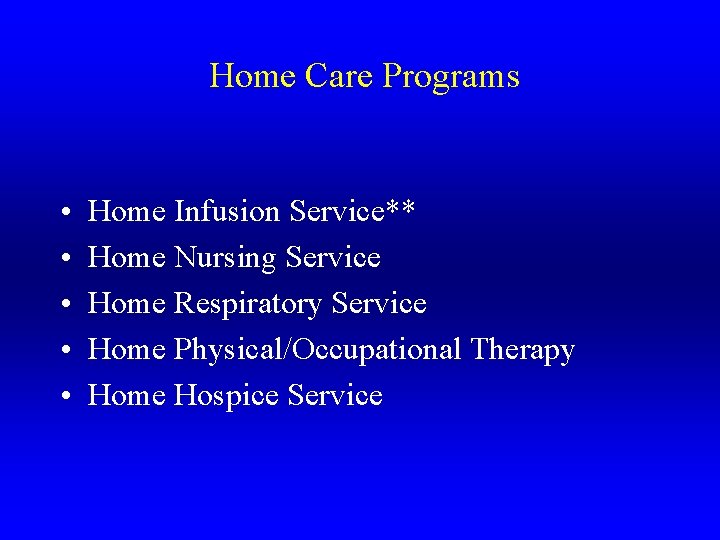 Home Care Programs

• Home Infusion Service**
• Home Nursing Service
• Home Respiratory Service
• Home Physical/Occupational Therapy
• Home Hospice Service